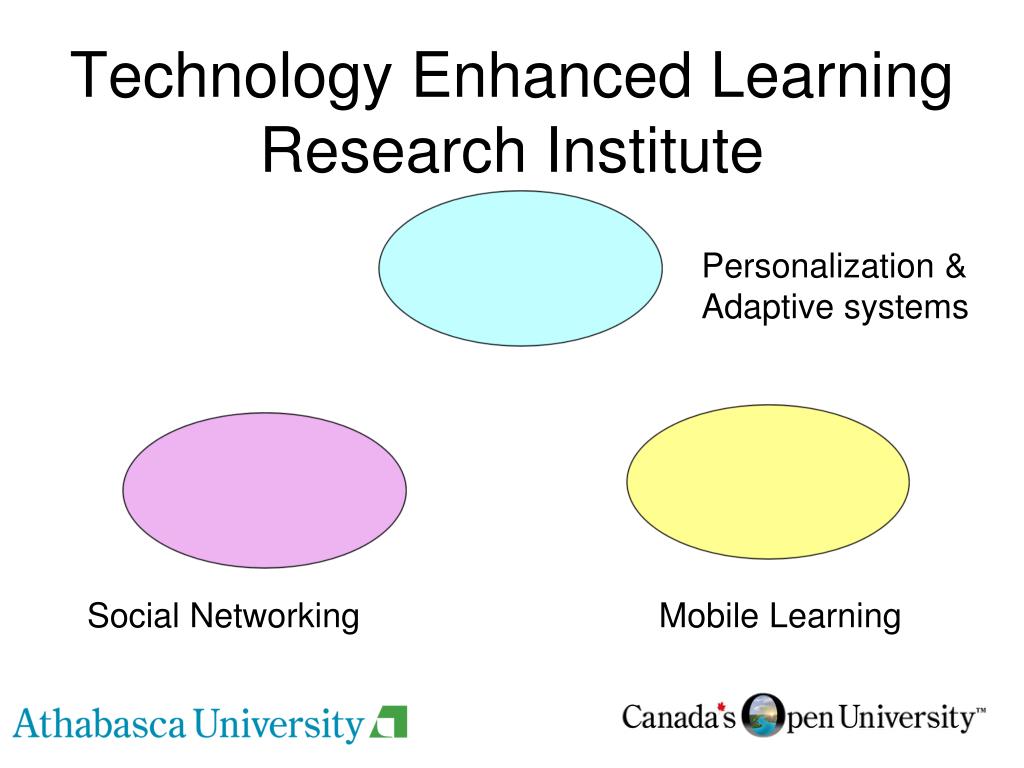 Technology Enhanced Learning Research Institute

Personalization & Adaptive systems

Social Networking

Mobile Learning

Athabasca University

Canada's Open University™